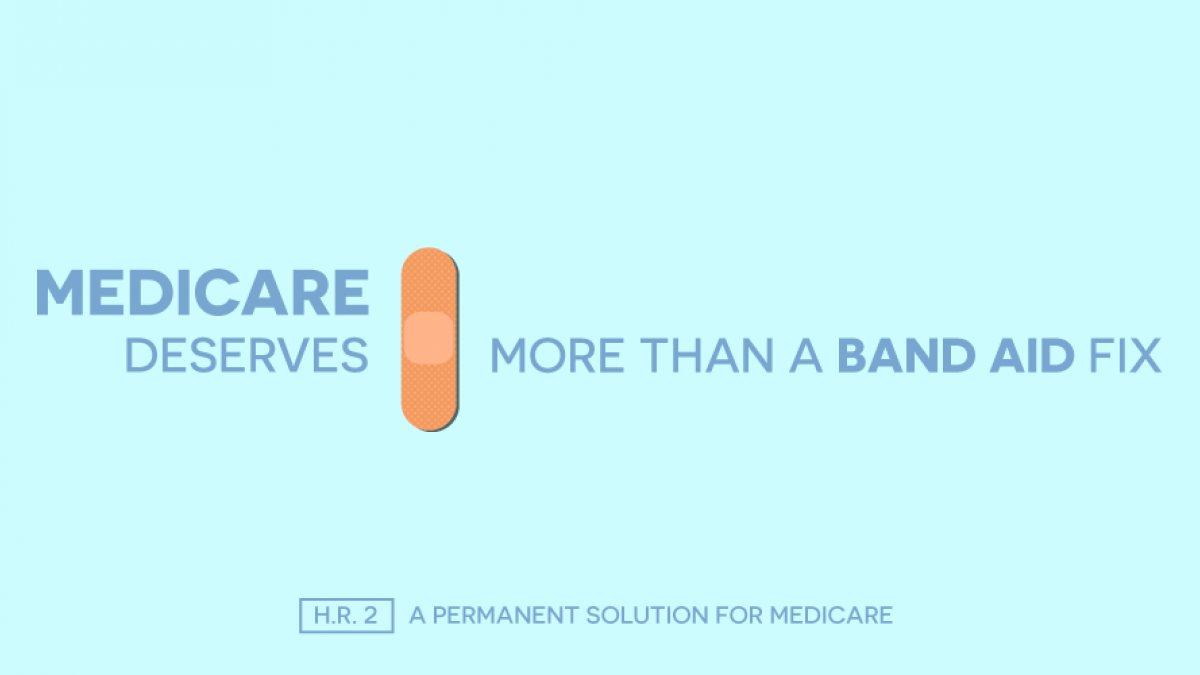 MEDICARE DESERVES MORE THAN A BAND AID FIX

H.R. 2 A PERMANENT SOLUTION FOR MEDICARE